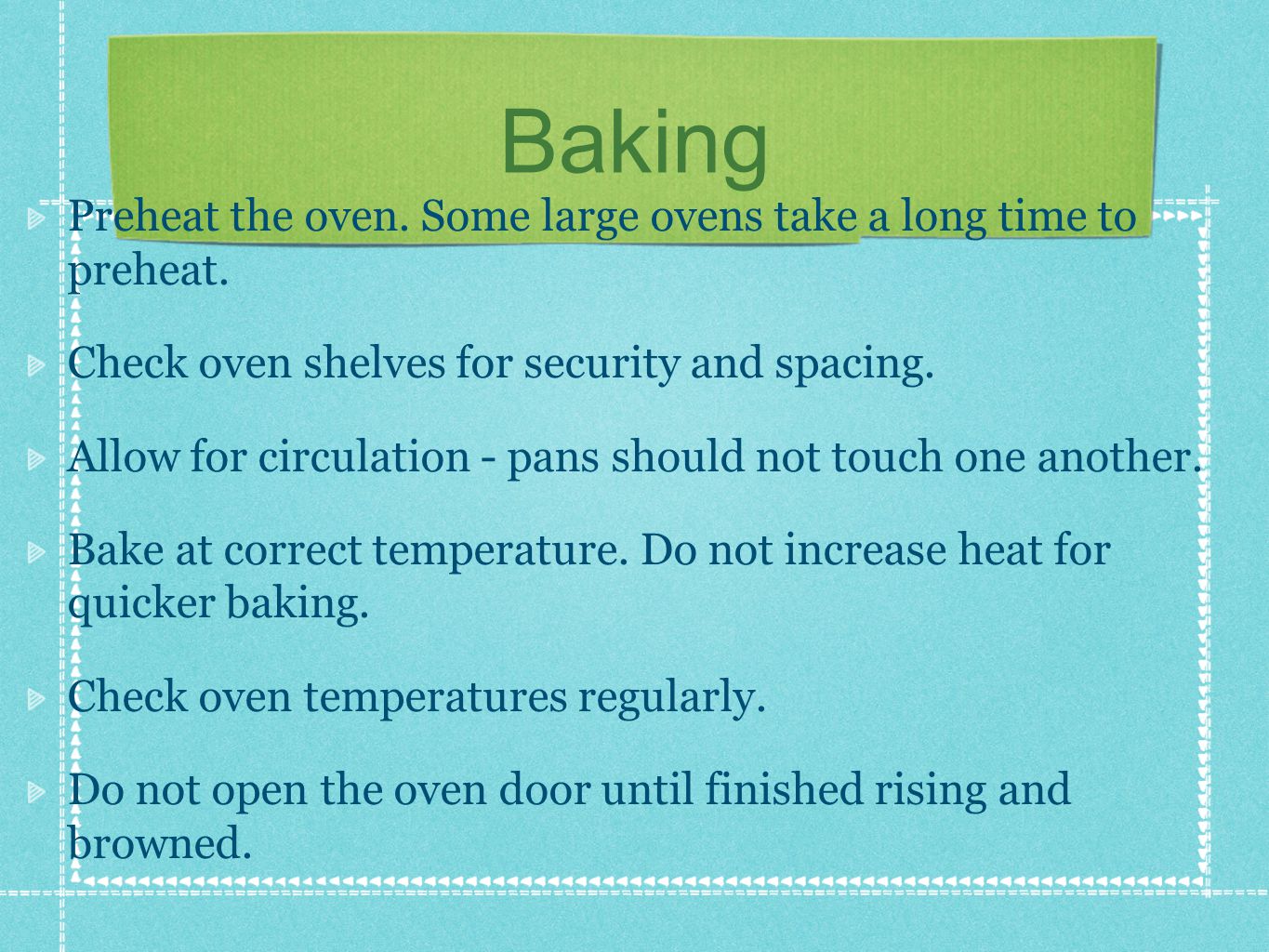 Baking

Preheat the oven. Some large ovens take a long time to preheat.

Check oven shelves for security and spacing.

Allow for circulation - pans should not touch one another.

Bake at correct temperature. Do not increase heat for quicker baking.

Check oven temperatures regularly.

Do not open the oven door until finished rising and browned.